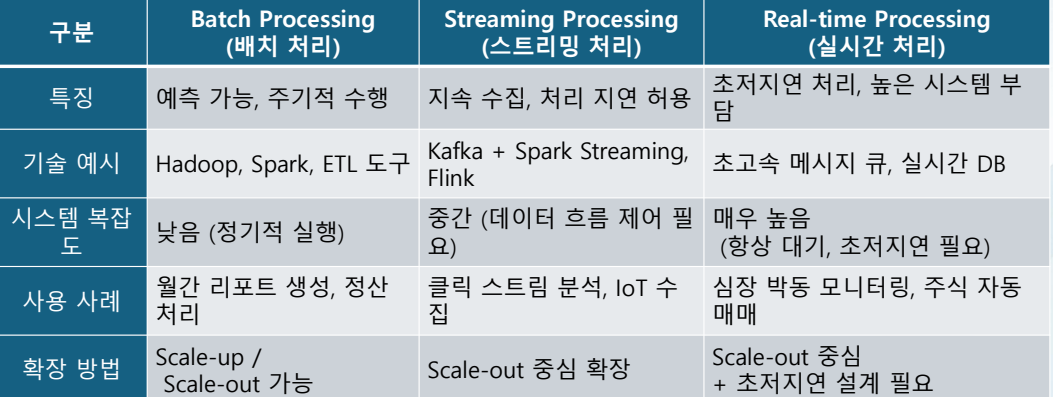 | 구분 | Batch Processing (배치 처리) | Streaming Processing (스트리밍 처리) | Real-time Processing (실시간 처리) |
|---|---|---|---|
| 특징 | 예측 가능, 주기적 수행 | 지속 수집, 처리 지연 허용 | 초저지연 처리, 높은 시스템 부담 |
| 기술 예시 | Hadoop, Spark, ETL 도구 | Kafka + Spark Streaming, Flink | 초고속 메시지 큐, 실시간 DB |
| 시스템 복잡도 | 낮음 (정기적 실행) | 중간 (데이터 흐름 제어 필요) | 매우 높음 (항상 대기, 초저지연 필요) |
| 사용 사례 | 월간 리포트 생성, 정산 처리 | 클릭 스트림 분석, IoT 수집 | 심장 박동 모니터링, 주식 자동 매매 |
| 확장 방법 | Scale-up / Scale-out 가능 | Scale-out 중심 확장 | Scale-out 중심 + 초저지연 설계 필요 |